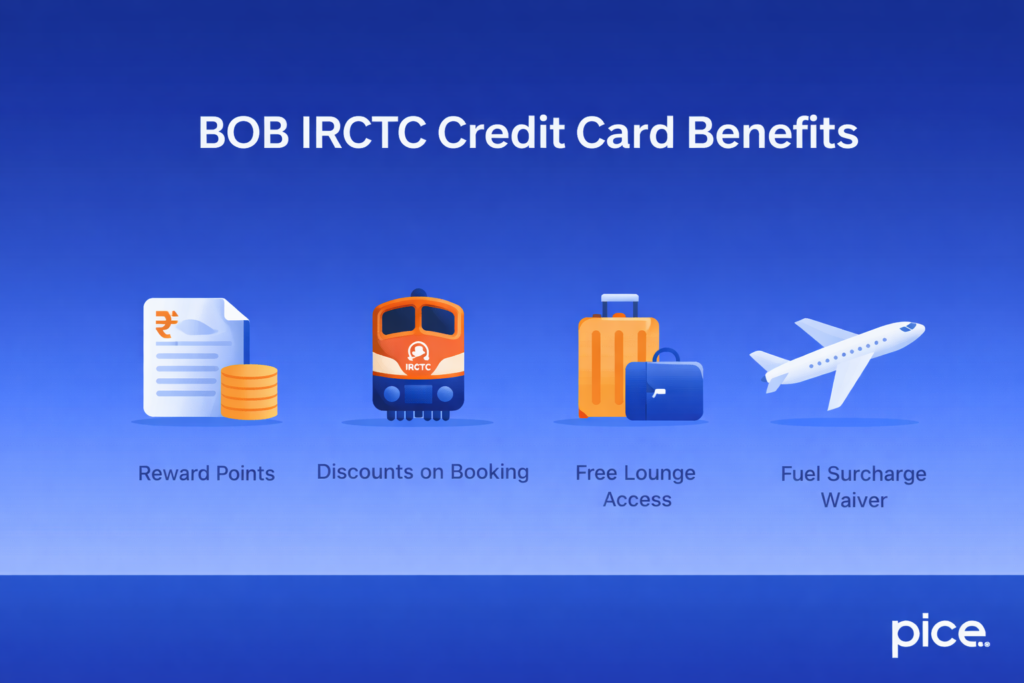 BOB IRCTC Credit Card Benefits

₹

IRCTC

Reward Points

Discounts on Booking

Free Lounge Access

Fuel Surcharge Waiver

pice